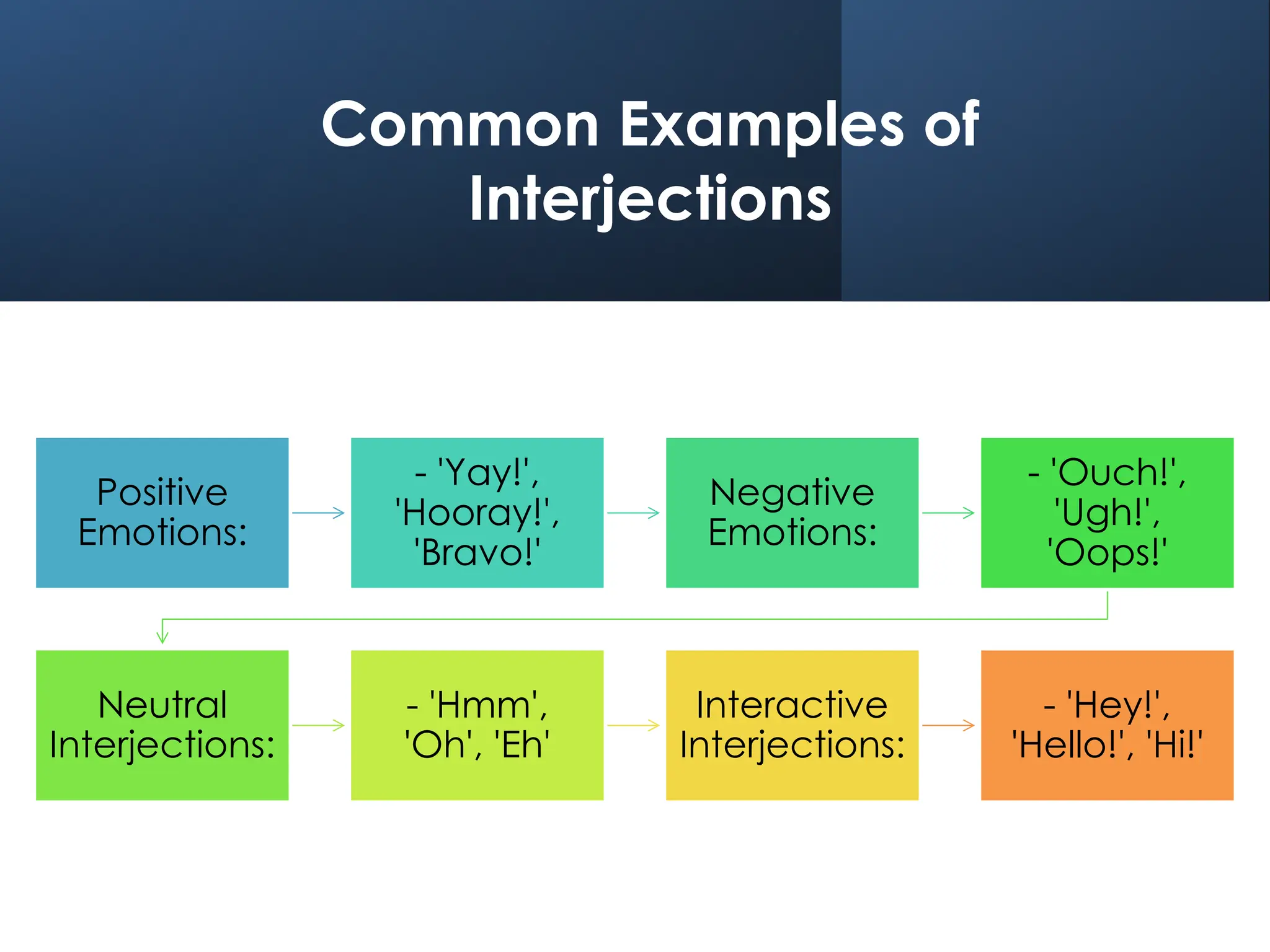 Common Examples of Interjections

Positive Emotions:

- 'Yay!', 'Hooray!', 'Bravo!'

Negative Emotions:

- 'Ouch!', 'Ugh!', 'Oops!'

Neutral Interjections:

- 'Hmm', 'Oh', 'Eh'

Interactive Interjections:

- 'Hey!', 'Hello!', 'Hi!'